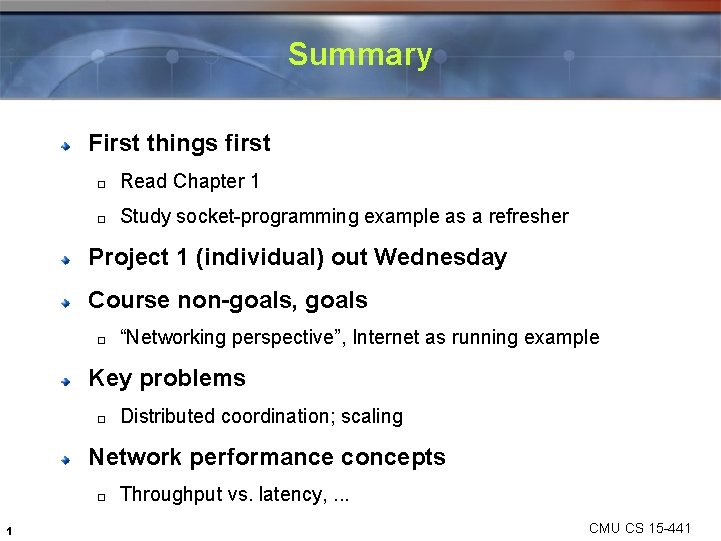 Summary

First things first

Read Chapter 1

Study socket-programming example as a refresher

Project 1 (individual) out Wednesday

Course non-goals, goals

“Networking perspective”, Internet as running example

Key problems

Distributed coordination; scaling

Network performance concepts

Throughput vs. latency, ...

1

CMU CS 15-441